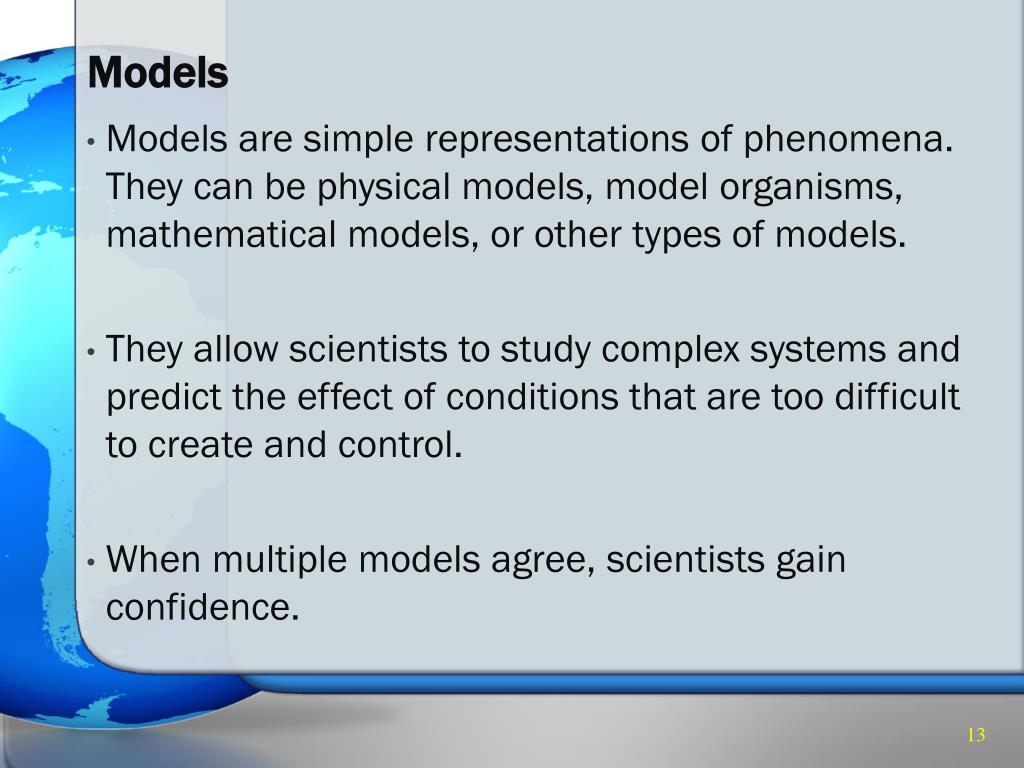 Models

• Models are simple representations of phenomena. They can be physical models, model organisms, mathematical models, or other types of models.

• They allow scientists to study complex systems and predict the effect of conditions that are too difficult to create and control.

• When multiple models agree, scientists gain confidence.

13